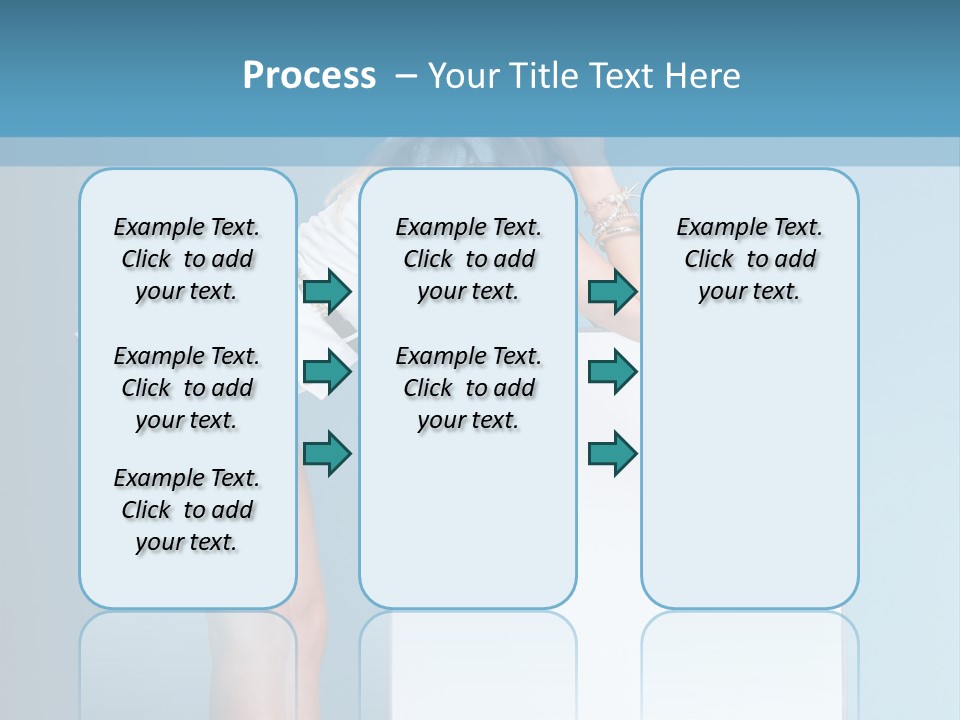 Process – Your Title Text Here

Example Text. Click to add your text.

Example Text. Click to add your text.

Example Text. Click to add your text.

Example Text. Click to add your text.

Example Text. Click to add your text.

Example Text. Click to add your text.